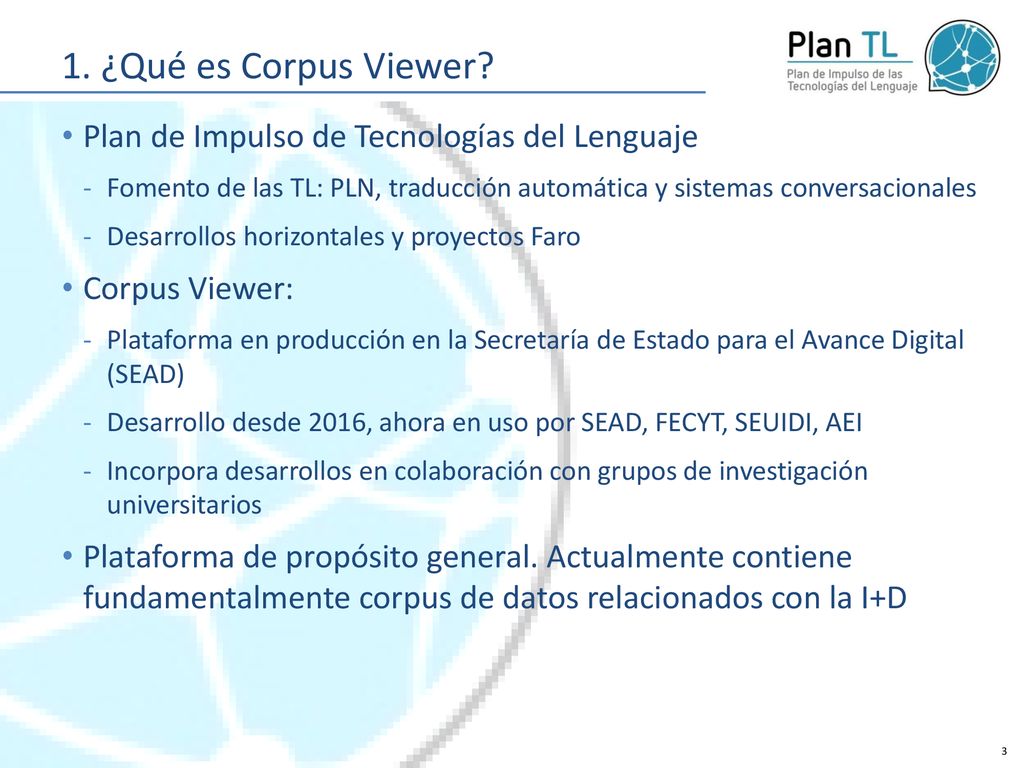 1. ¿Qué es Corpus Viewer?

Plan TL
Plan de Impulso de las Tecnologías del Lenguaje

• Plan de Impulso de Tecnologías del Lenguaje
- Fomento de las TL: PLN, traducción automática y sistemas conversacionales
- Desarrollos horizontales y proyectos Faro

• Corpus Viewer:
- Plataforma en producción en la Secretaría de Estado para el Avance Digital (SEAD)
- Desarrollo desde 2016, ahora en uso por SEAD, FECYT, SEUIDI, AEI
- Incorpora desarrollos en colaboración con grupos de investigación universitarios

• Plataforma de propósito general. Actualmente contiene fundamentalmente corpus de datos relacionados con la I+D

3